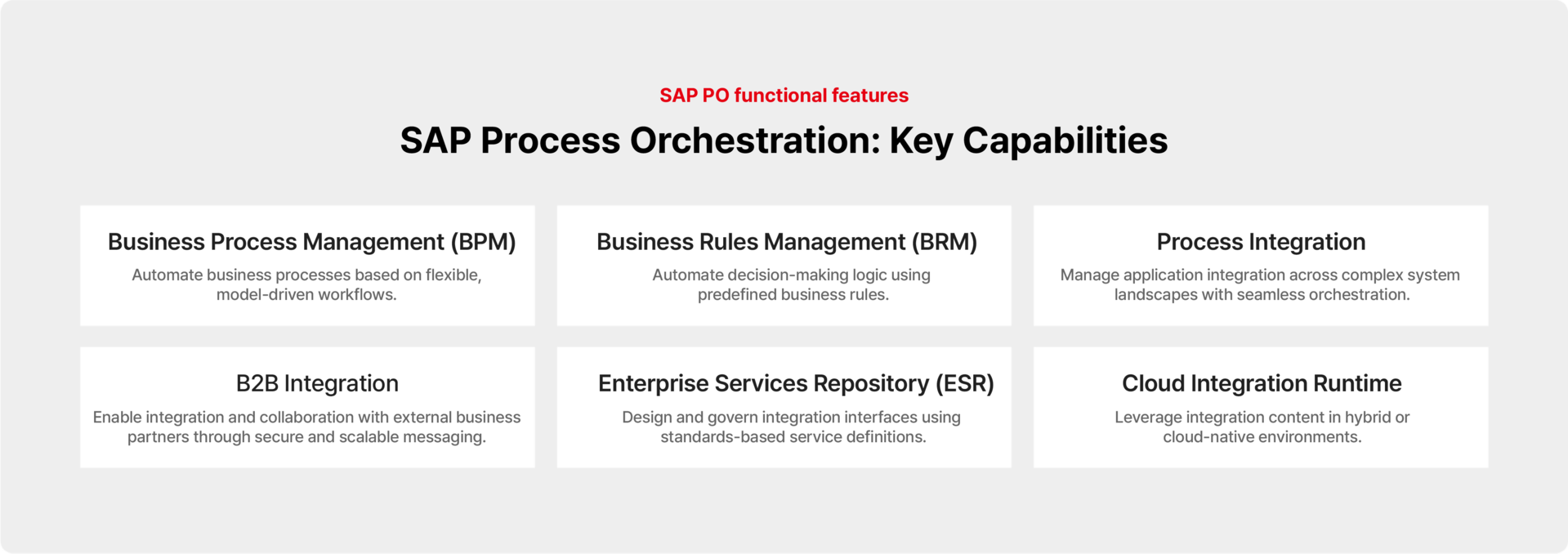 SAP PO functional features

SAP Process Orchestration: Key Capabilities

Business Process Management (BPM)

Automate business processes based on flexible, model-driven workflows.

Business Rules Management (BRM)

Automate decision-making logic using predefined business rules.

Process Integration

Manage application integration across complex system landscapes with seamless orchestration.

B2B Integration

Enable integration and collaboration with external business partners through secure and scalable messaging.

Enterprise Services Repository (ESR)

Design and govern integration interfaces using standards-based service definitions.

Cloud Integration Runtime

Leverage integration content in hybrid or cloud-native environments.